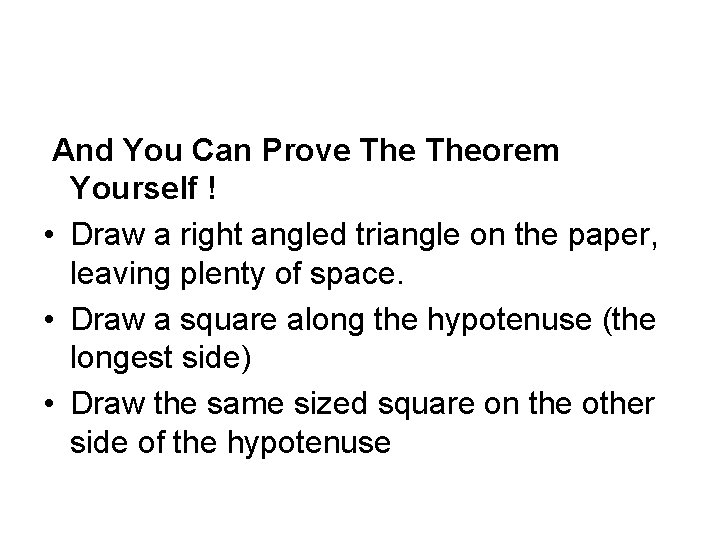 And You Can Prove The Theorem Yourself !

• Draw a right angled triangle on the paper, leaving plenty of space.
• Draw a square along the hypotenuse (the longest side)
• Draw the same sized square on the other side of the hypotenuse